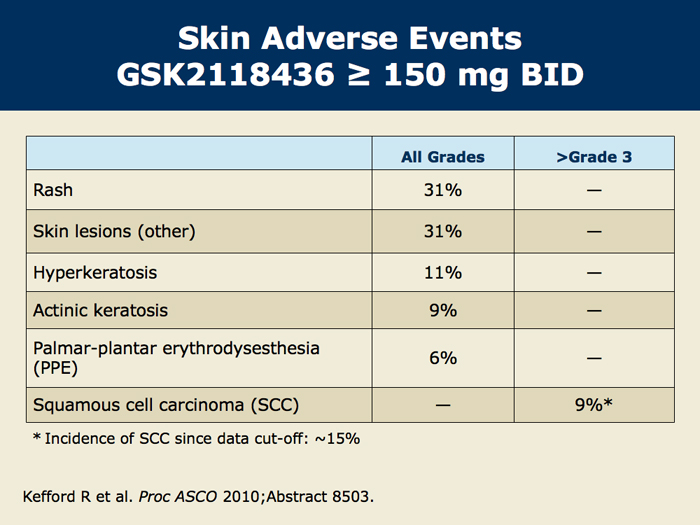 Skin Adverse Events
GSK2118436 ≥ 150 mg BID

| | All Grades | >Grade 3 |
|---|---|---|
| Rash | 31% | — |
| Skin lesions (other) | 31% | — |
| Hyperkeratosis | 11% | — |
| Actinic keratosis | 9% | — |
| Palmar-plantar erythrodysesthesia (PPE) | 6% | — |
| Squamous cell carcinoma (SCC) | — | 9%* |

* Incidence of SCC since data cut-off: ~15%

Kefford R et al. Proc ASCO 2010;Abstract 8503.